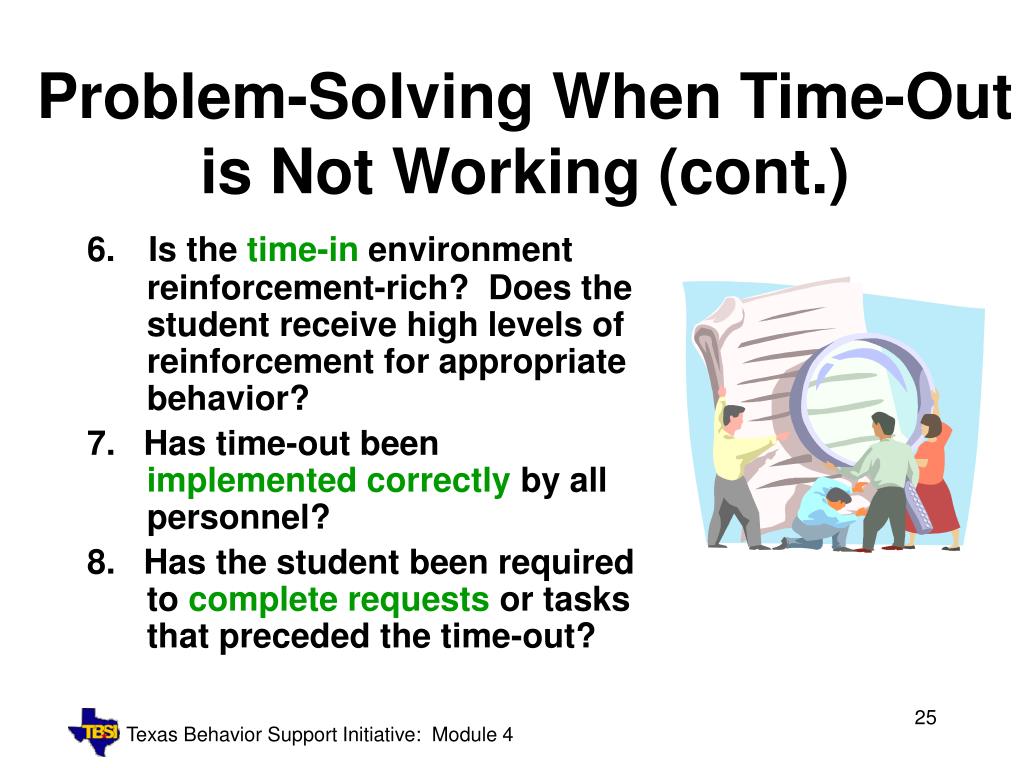 Problem-Solving When Time-Out is Not Working (cont.)

6. Is the time-in environment reinforcement-rich? Does the student receive high levels of reinforcement for appropriate behavior?

7. Has time-out been implemented correctly by all personnel?

8. Has the student been required to complete requests or tasks that preceded the time-out?

TBSI

Texas Behavior Support Initiative: Module 4

25